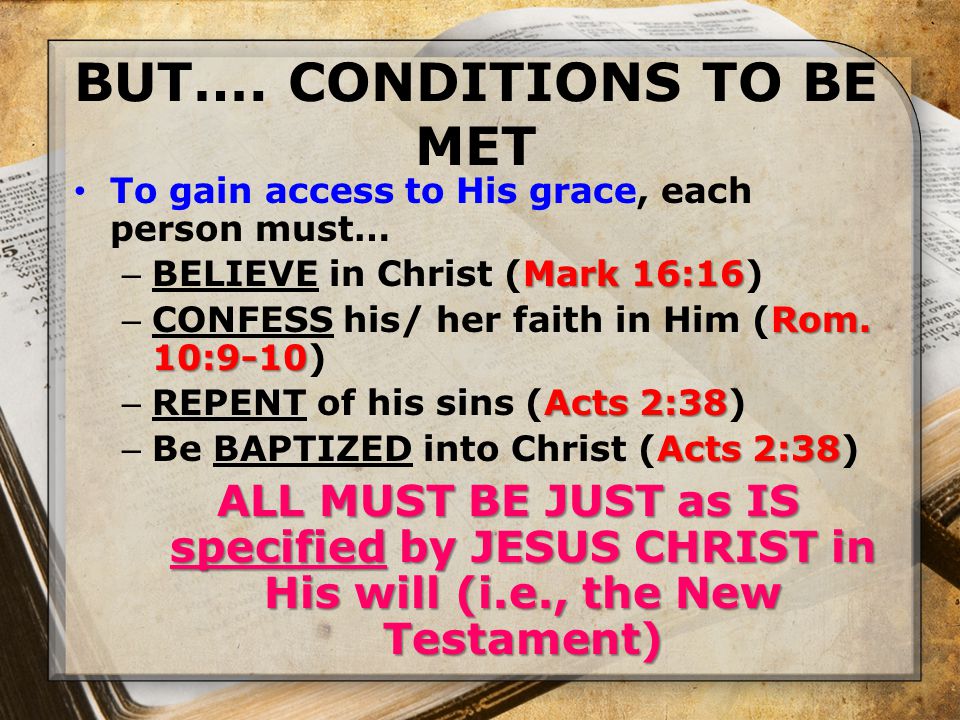 BUT…. CONDITIONS TO BE MET

• To gain access to His grace, each person must…
– BELIEVE in Christ (Mark 16:16)
– CONFESS his/ her faith in Him (Rom. 10:9-10)
– REPENT of his sins (Acts 2:38)
– Be BAPTIZED into Christ (Acts 2:38)

ALL MUST BE JUST as IS specified by JESUS CHRIST in His will (i.e., the New Testament)